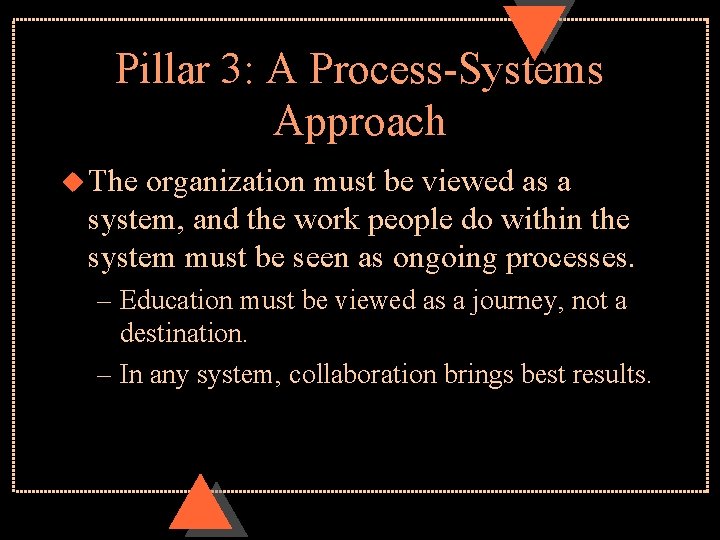 Pillar 3: A Process-Systems Approach

The organization must be viewed as a system, and the work people do within the system must be seen as ongoing processes.

– Education must be viewed as a journey, not a destination.

– In any system, collaboration brings best results.